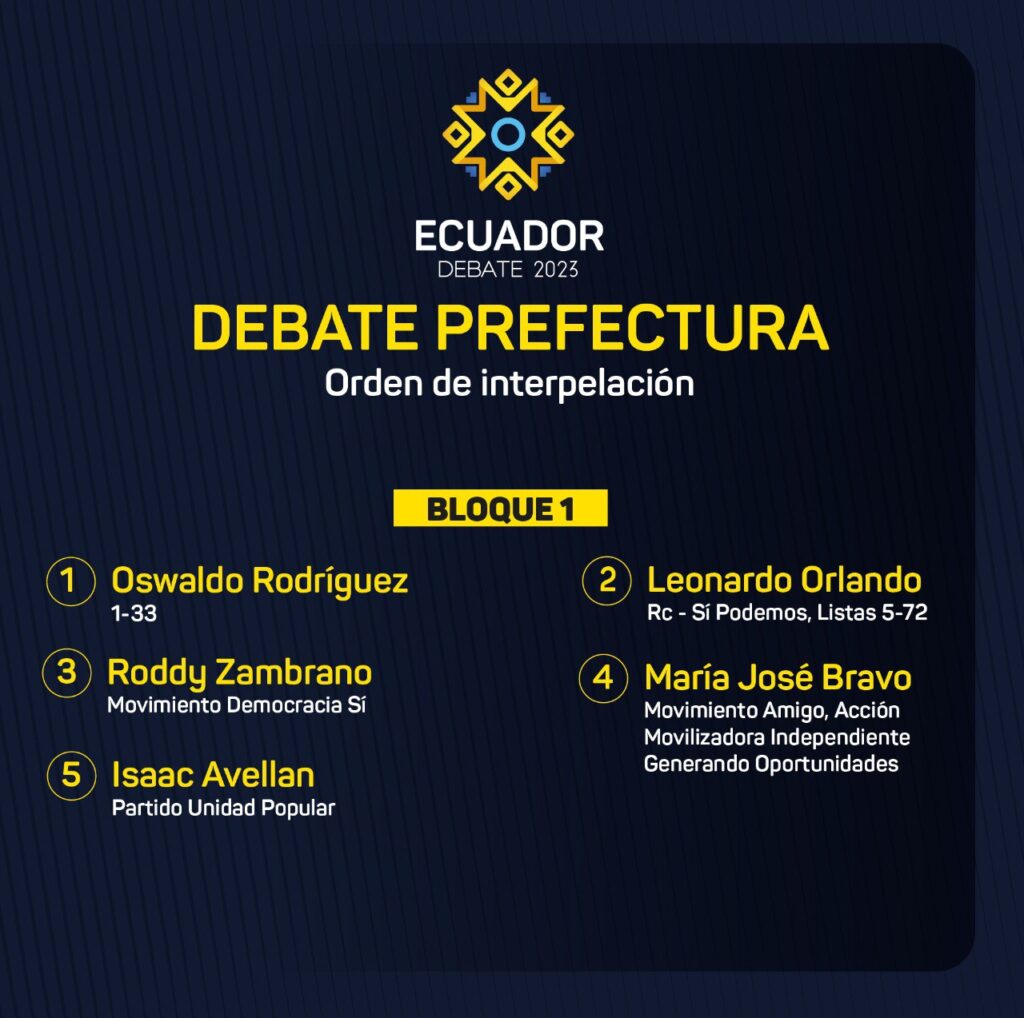 ECUADOR
DEBATE 2023

DEBATE PREFECTURA
Orden de interpelación

BLOQUE 1

1 Oswaldo Rodríguez
1-33

3 Roddy Zambrano
Movimiento Democracia Sí

5 Isaac Avellan
Partido Unidad Popular

2 Leonardo Orlando
Rc - Sí Podemos, Listas 5-72

4 María José Bravo
Movimiento Amigo, Acción Movilizadora Independiente Generando Oportunidades